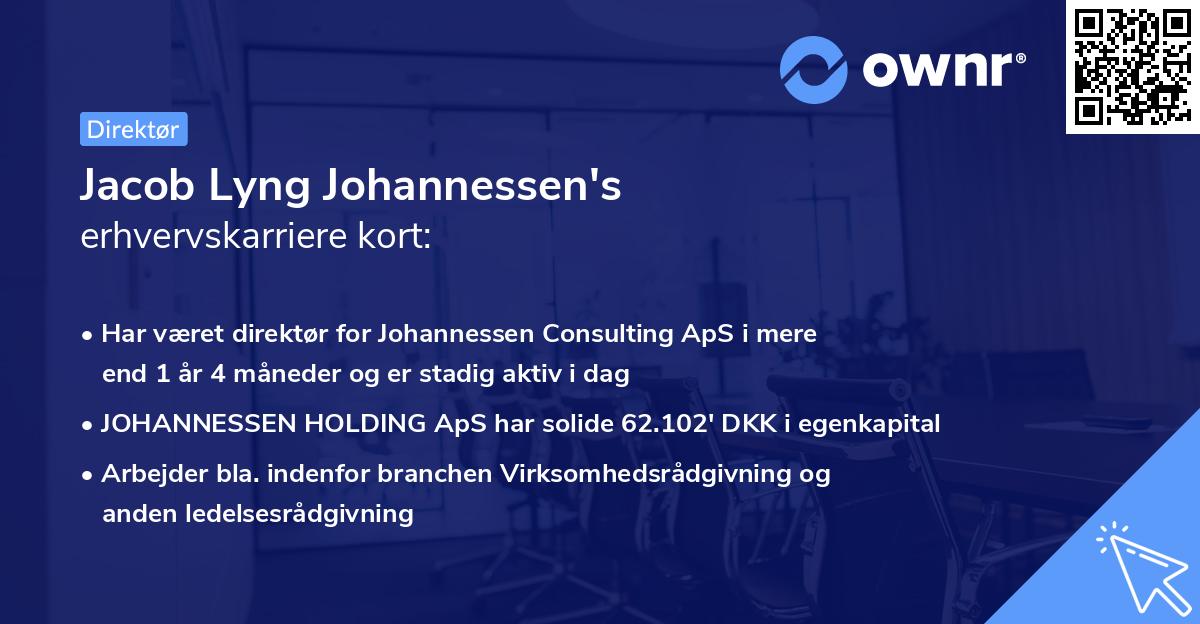 ownr®

Direktør

Jacob Lyng Johannessen's
erhvervskarriere kort:

• Har været direktør for Johannessen Consulting ApS i mere end 1 år 4 måneder og er stadig aktiv i dag

• JOHANNESSEN HOLDING ApS har solide 62.102' DKK i egenkapital

• Arbejder bla. indenfor branchen Virksomhedsrådgivning og anden ledelsesrådgivning